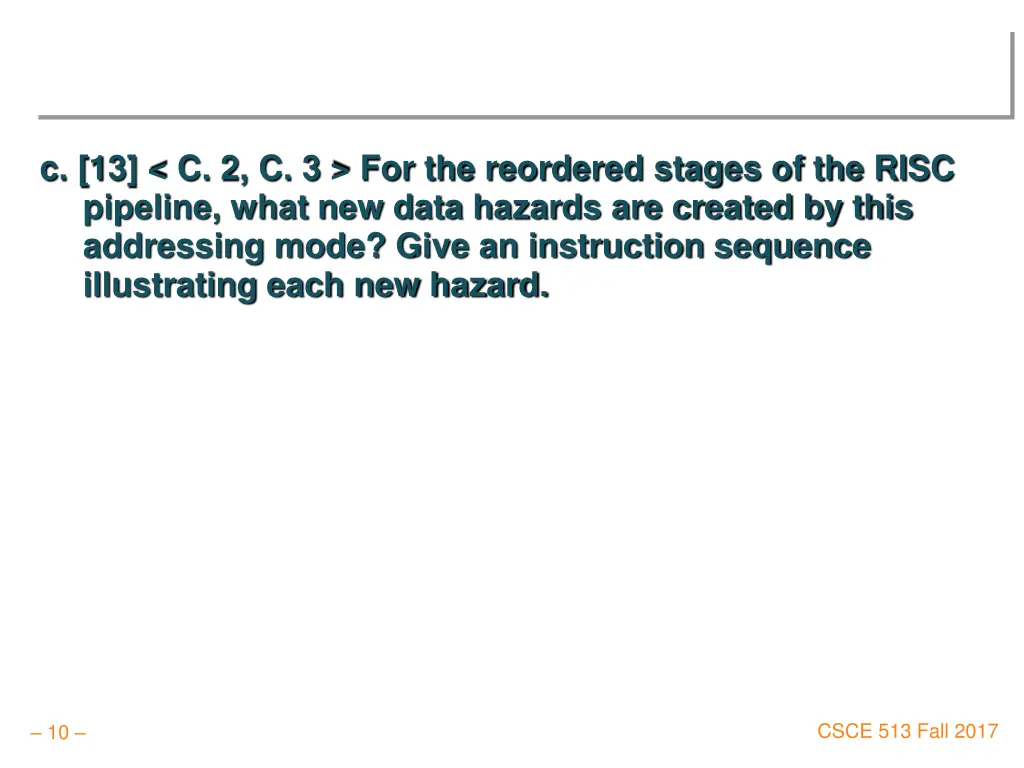 c. [13] < C. 2, C. 3 > For the reordered stages of the RISC pipeline, what new data hazards are created by this addressing mode? Give an instruction sequence illustrating each new hazard.

– 10 –

CSCE 513 Fall 2017